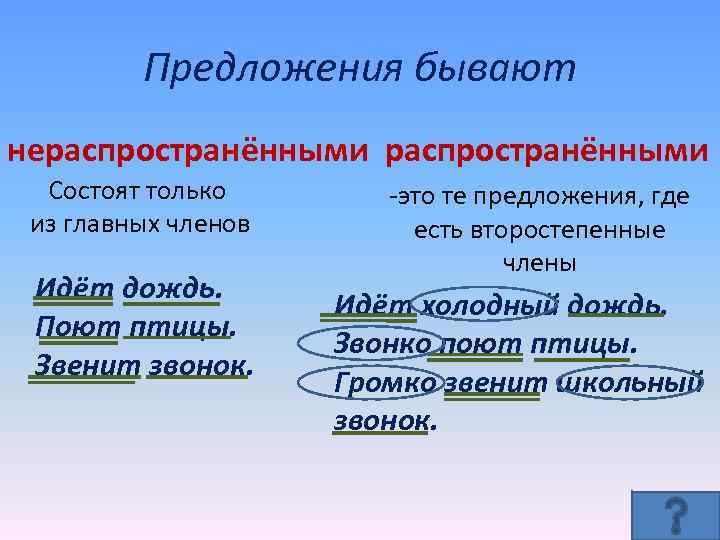 Предложения бывают

нераспространёнными

Состоят только из главных членов

Идёт дождь.
Поют птицы.
Звенит звонок.

распространёнными

-это те предложения, где есть второстепенные члены

Идёт холодный дождь.
Звонко поют птицы.
Громко звенит школьный звонок.

?